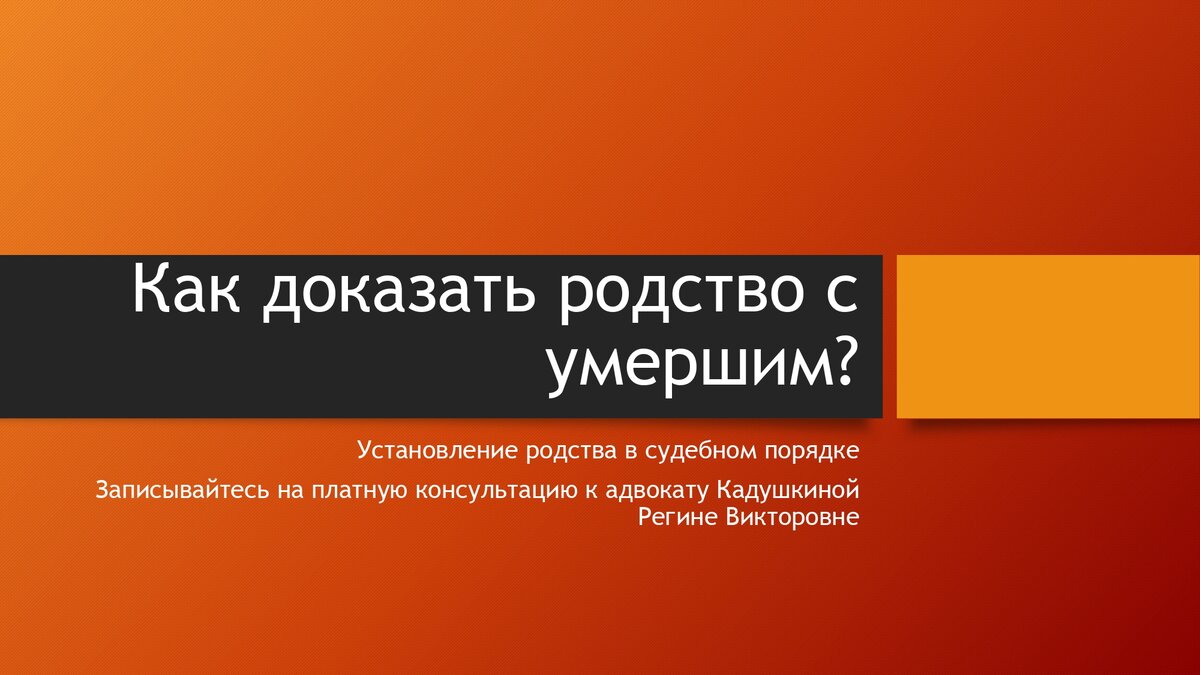 Как доказать родство с умершим?

Установление родства в судебном порядке

Записывайтесь на платную консультацию к адвокату Кадушкиной Регине Викторовне